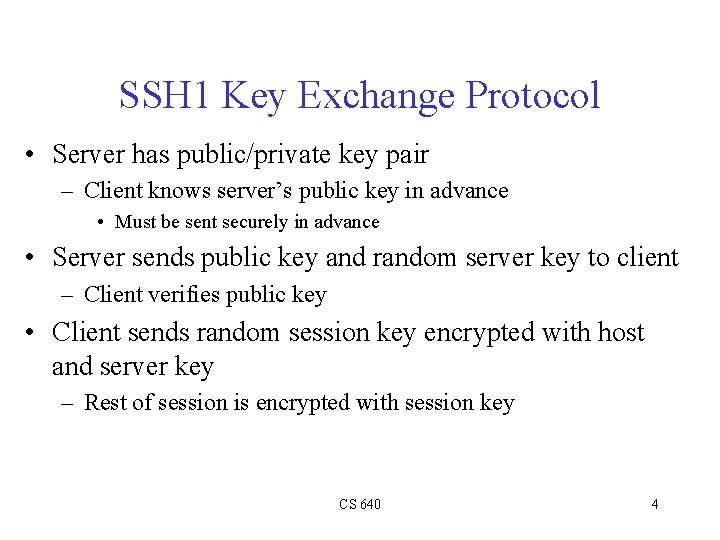 SSH1 Key Exchange Protocol

• Server has public/private key pair
  – Client knows server’s public key in advance
    • Must be sent securely in advance
• Server sends public key and random server key to client
  – Client verifies public key
• Client sends random session key encrypted with host and server key
  – Rest of session is encrypted with session key

CS 640

4